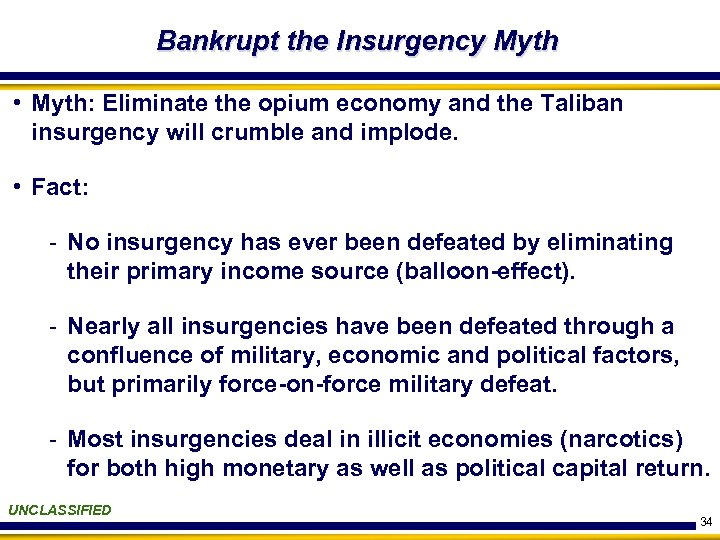 Bankrupt the Insurgency Myth

• Myth: Eliminate the opium economy and the Taliban insurgency will crumble and implode.

• Fact:

- No insurgency has ever been defeated by eliminating their primary income source (balloon-effect).

- Nearly all insurgencies have been defeated through a confluence of military, economic and political factors, but primarily force-on-force military defeat.

- Most insurgencies deal in illicit economies (narcotics) for both high monetary as well as political capital return.

UNCLASSIFIED

34